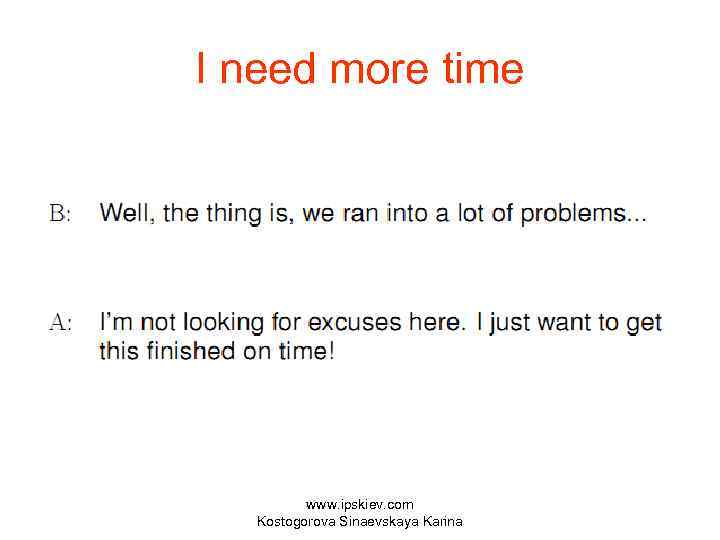 I need more time

B: Well, the thing is, we ran into a lot of problems...

A: I'm not looking for excuses here. I just want to get this finished on time!

www.ipskiev.com
Kostogorova Sinaevskaya Karina